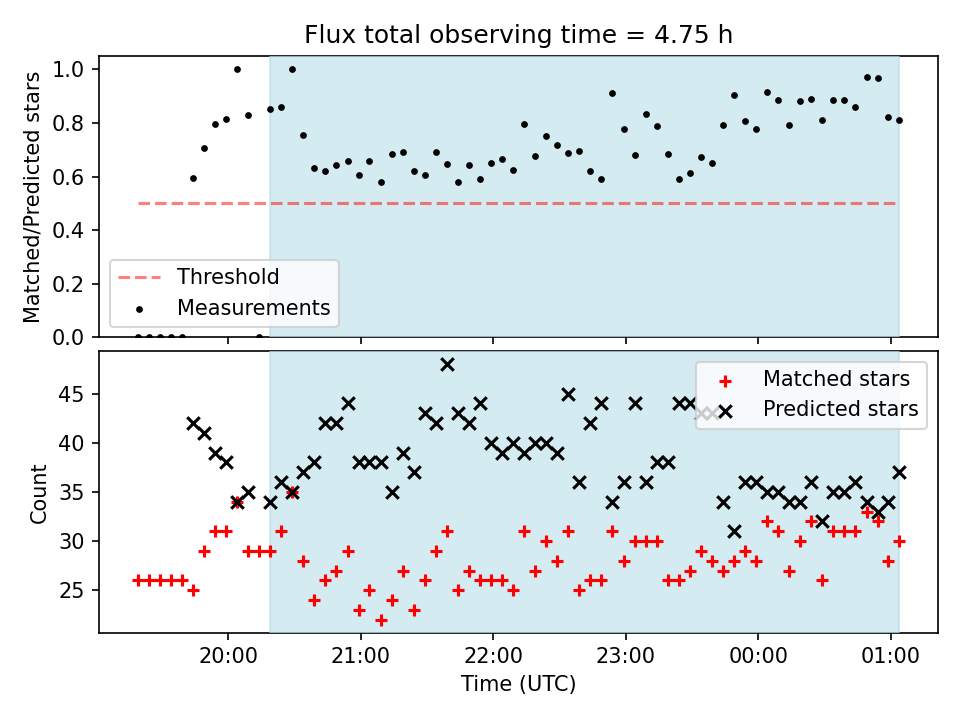 Flux total observing time = 4.75 h

Matched/Predicted stars

1.0
0.8
0.6
0.4
0.2
0.0

Threshold
Measurements

Count

45
40
35
30
25

Matched stars
Predicted stars

20:00
21:00
22:00
23:00
00:00
01:00

Time (UTC)